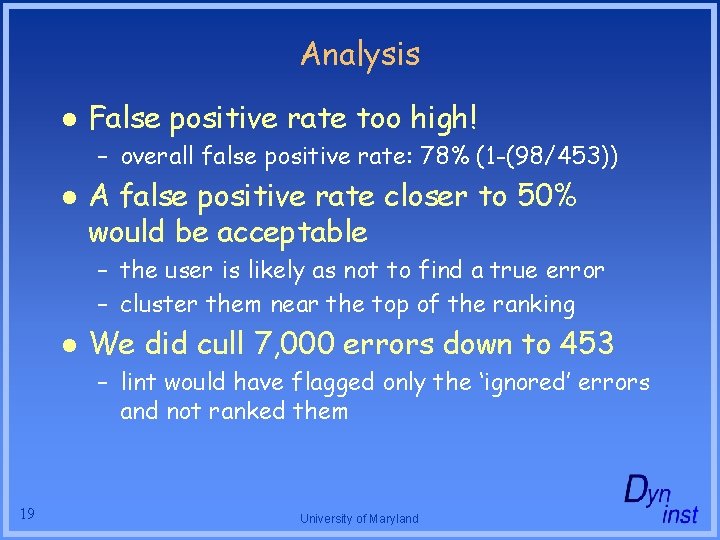 Analysis

• False positive rate too high!
- overall false positive rate: 78% (1-(98/453))

• A false positive rate closer to 50% would be acceptable
- the user is likely as not to find a true error
- cluster them near the top of the ranking

• We did cull 7,000 errors down to 453
- lint would have flagged only the 'ignored' errors and not ranked them

19

University of Maryland

Dyn
inst